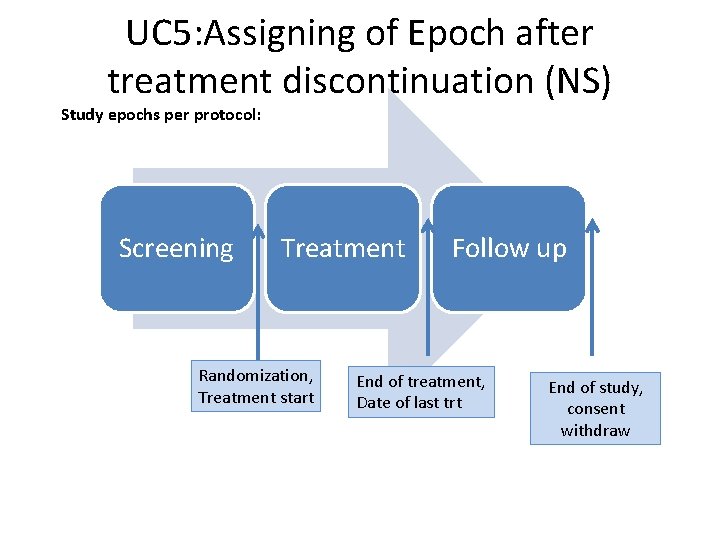 UC5:Assigning of Epoch after treatment discontinuation (NS)

Study epochs per protocol:

Screening

Treatment

Follow up

Randomization, Treatment start

End of treatment, Date of last trt

End of study, consent withdraw